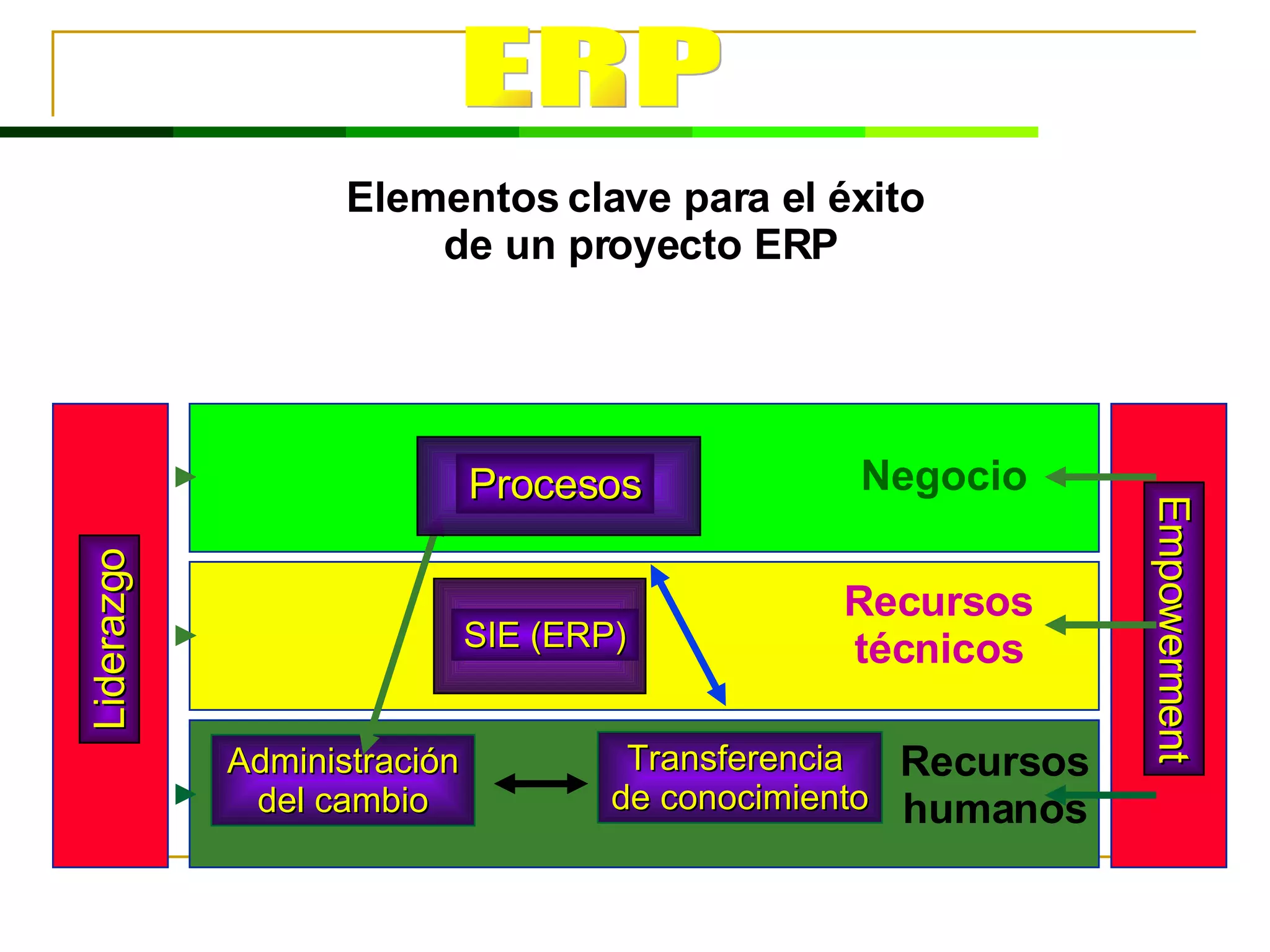 ERP

Elementos clave para el éxito de un proyecto ERP

Liderazgo

Procesos

Negocio

SIE (ERP)

Recursos técnicos

Administración del cambio

Transferencia de conocimiento

Recursos humanos

Empowerment